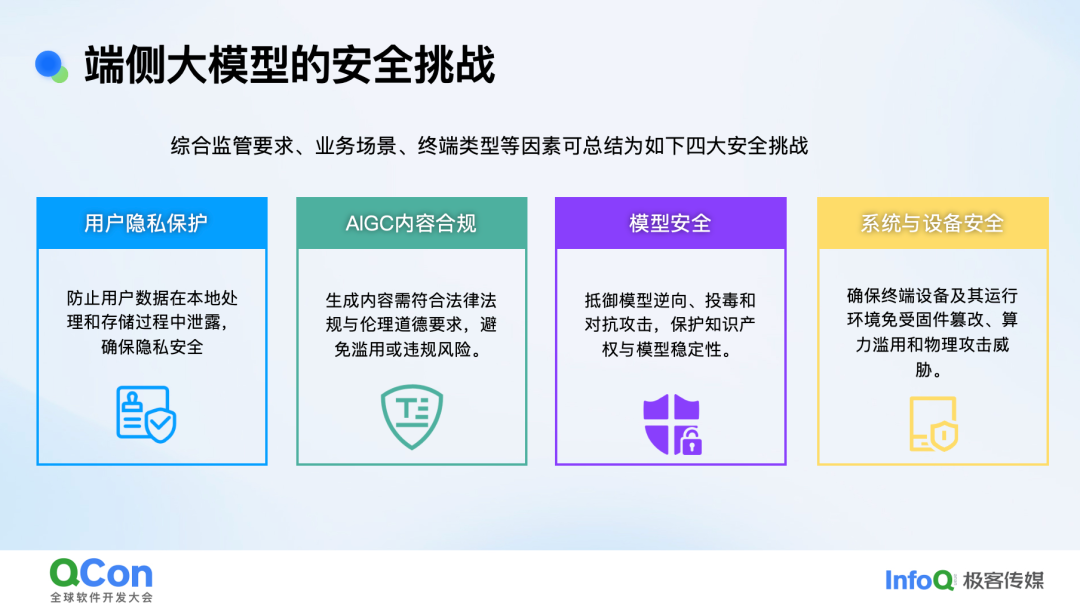 端侧大模型的安全挑战

综合监管要求、业务场景、终端类型等因素可总结为如下四大安全挑战

用户隐私保护

防止用户数据在本地处理和存储过程中泄露，确保隐私安全

AIGC内容合规

生成内容需符合法律法规与伦理道德要求，避免滥用或违规风险。

模型安全

抵御模型逆向、投毒和对抗攻击，保护知识产权与模型稳定性。

系统与设备安全

确保终端设备及其运行环境免受固件篡改、算力滥用和物理攻击威胁。

QCon
全球软件开发大会

InfoQ 极客传媒